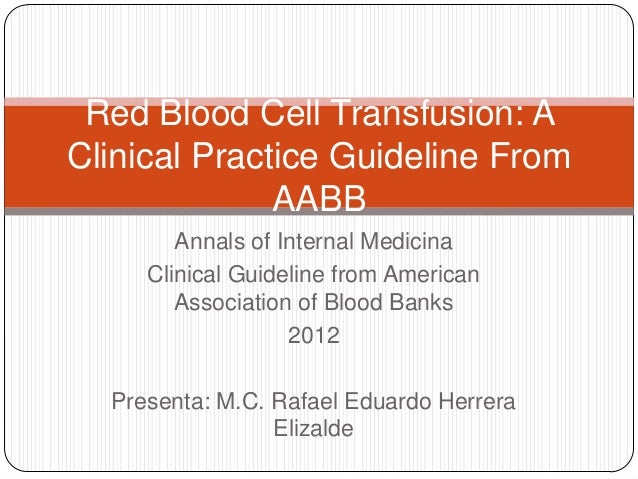 Red Blood Cell Transfusion: A Clinical Practice Guideline From AABB

Annals of Internal Medicina
Clinical Guideline from American Association of Blood Banks
2012

Presenta: M.C. Rafael Eduardo Herrera Elizalde